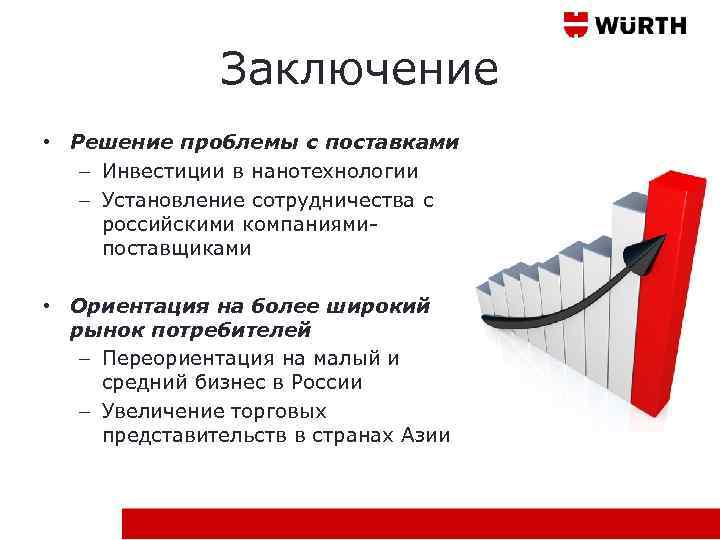 WÜRTH

Заключение

• Решение проблемы с поставками
– Инвестиции в нанотехнологии
– Установление сотрудничества с российскими компаниями-поставщиками

• Ориентация на более широкий рынок потребителей
– Переориентация на малый и средний бизнес в России
– Увеличение торговых представительств в странах Азии